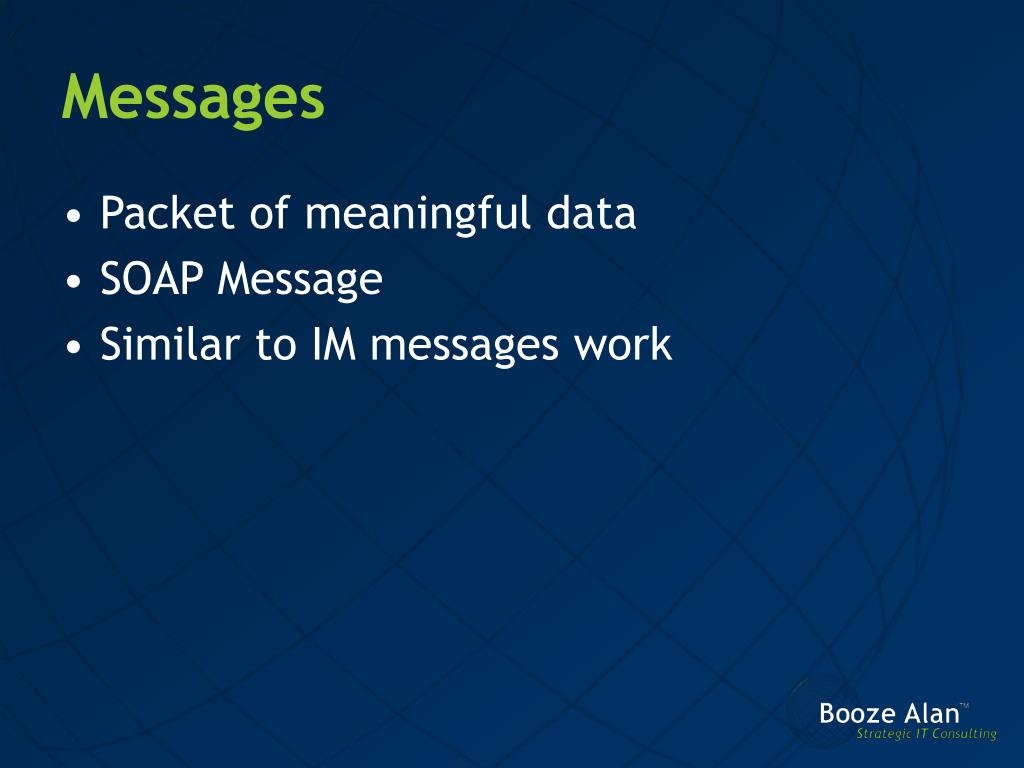 Messages

• Packet of meaningful data
• SOAP Message
• Similar to IM messages work

Booze Alan™
Strategic IT Consulting